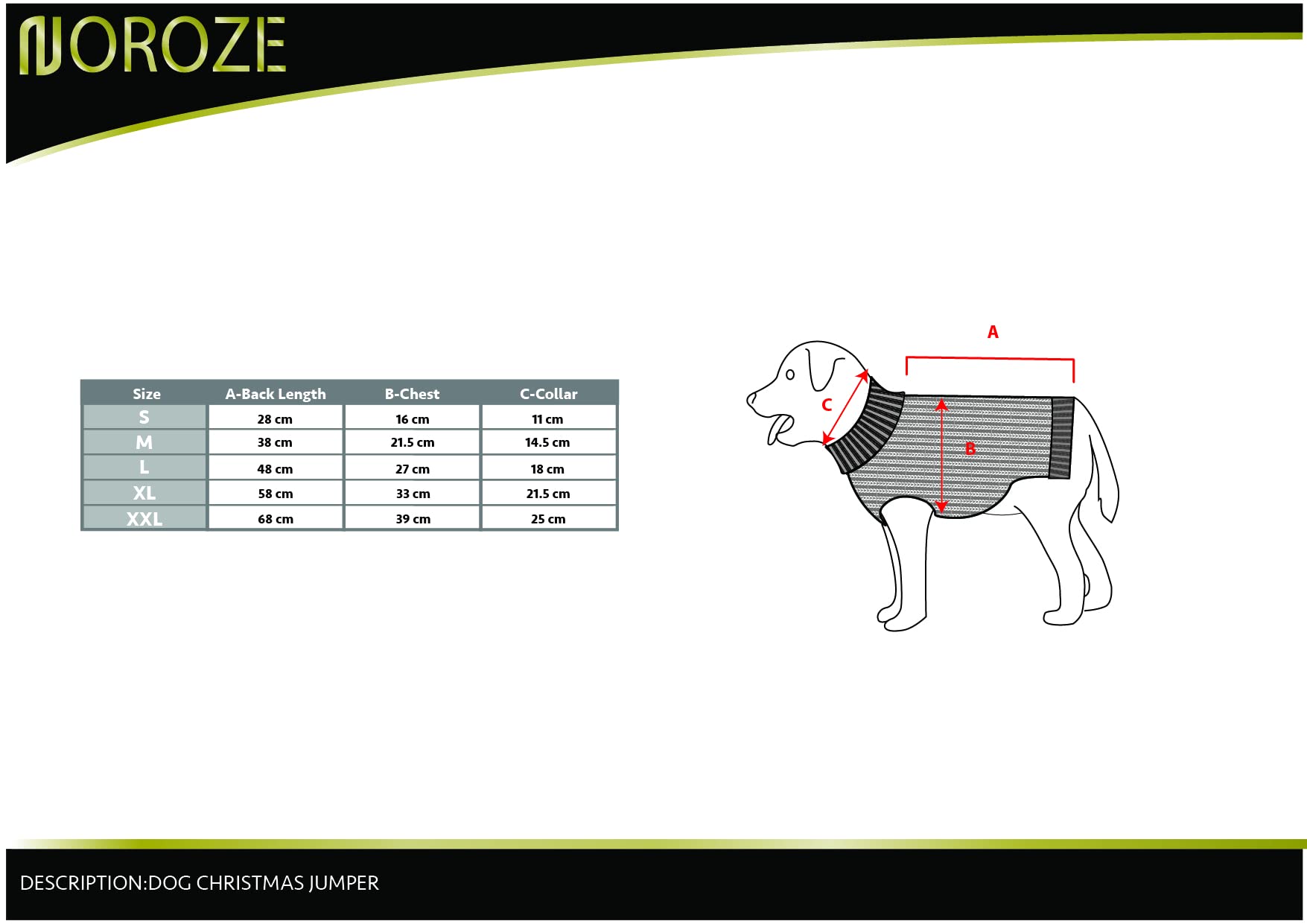 NOROZE

| Size | A-Back Length | B-Chest | C-Collar |
|---|---|---|---|
| S | 28 cm | 16 cm | 11 cm |
| M | 38 cm | 21.5 cm | 14.5 cm |
| L | 48 cm | 27 cm | 18 cm |
| XL | 58 cm | 33 cm | 21.5 cm |
| XXL | 68 cm | 39 cm | 25 cm |

A

C

B

DESCRIPTION:DOG CHRISTMAS JUMPER